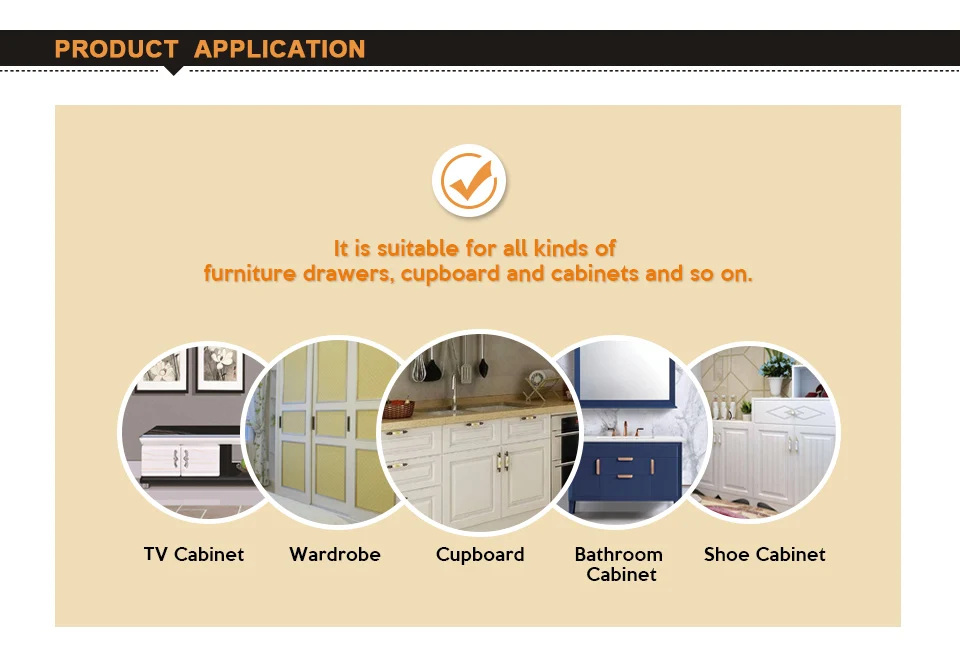 PRODUCT APPLICATION

It is suitable for all kinds of furniture drawers, cupboard and cabinets and so on.

TV Cabinet

Wardrobe

Cupboard

Bathroom Cabinet

Shoe Cabinet